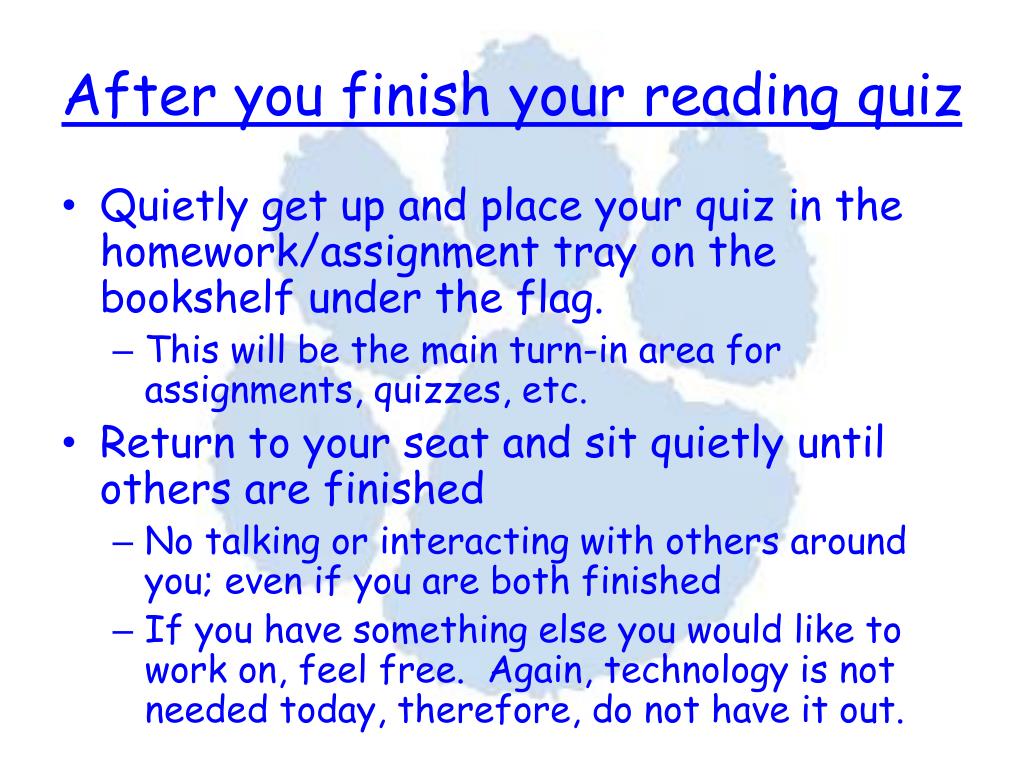 After you finish your reading quiz

• Quietly get up and place your quiz in the homework/assignment tray on the bookshelf under the flag.
  – This will be the main turn-in area for assignments, quizzes, etc.
• Return to your seat and sit quietly until others are finished
  – No talking or interacting with others around you; even if you are both finished
  – If you have something else you would like to work on, feel free.  Again, technology is not needed today, therefore, do not have it out.